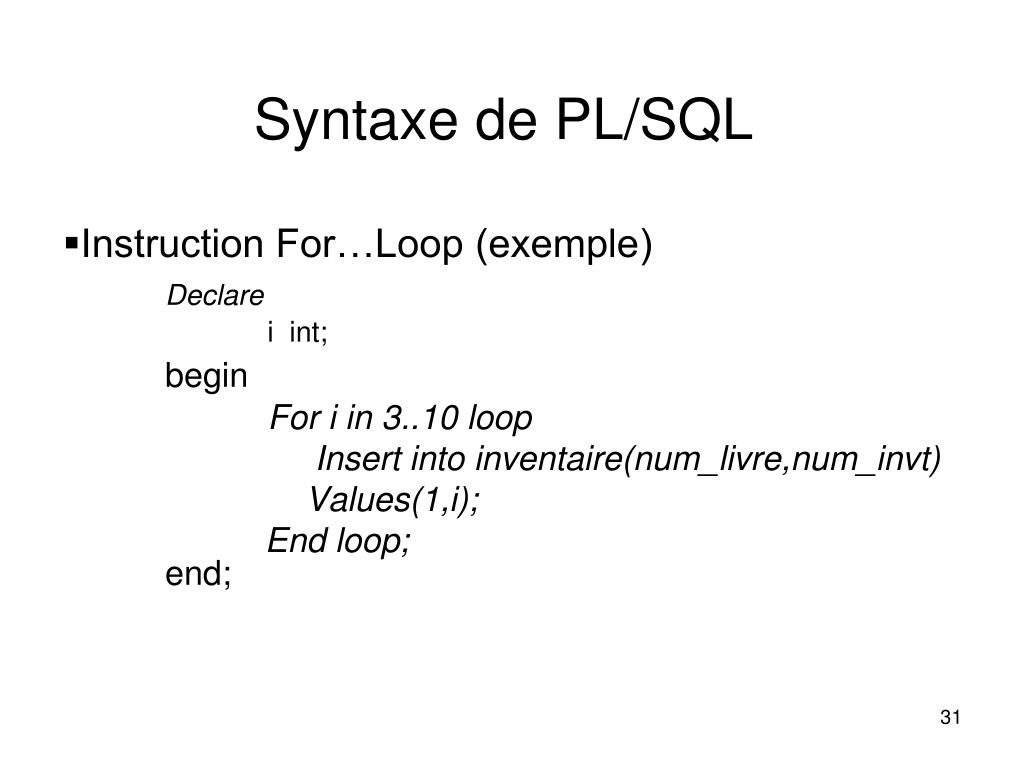 Syntaxe de PL/SQL

▪Instruction For…Loop (exemple)

Declare
i  int;
begin
For i in 3..10 loop
Insert into inventaire(num_livre,num_invt)
Values(1,i);
End loop;
end;

31